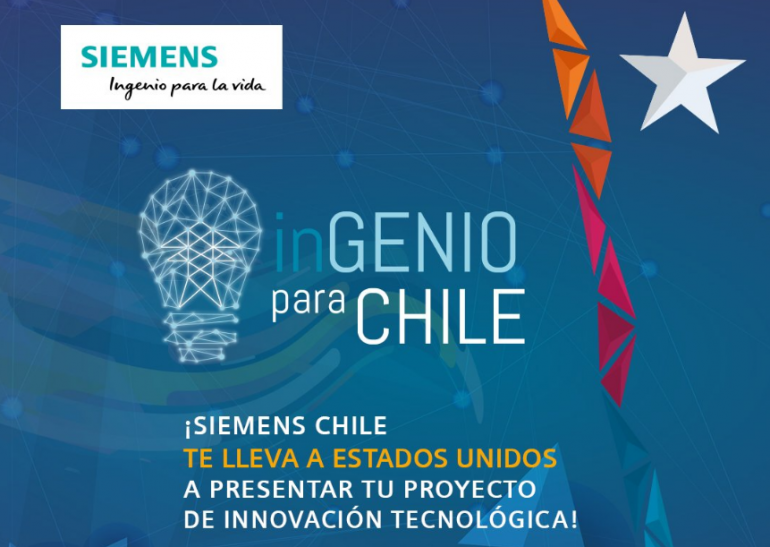 SIEMENS
Ingenio para la vida

inGENIO
para CHILE

¡SIEMENS CHILE
TE LLEVA A ESTADOS UNIDOS
A PRESENTAR TU PROYECTO
DE INNOVACIÓN TECNOLÓGICA!